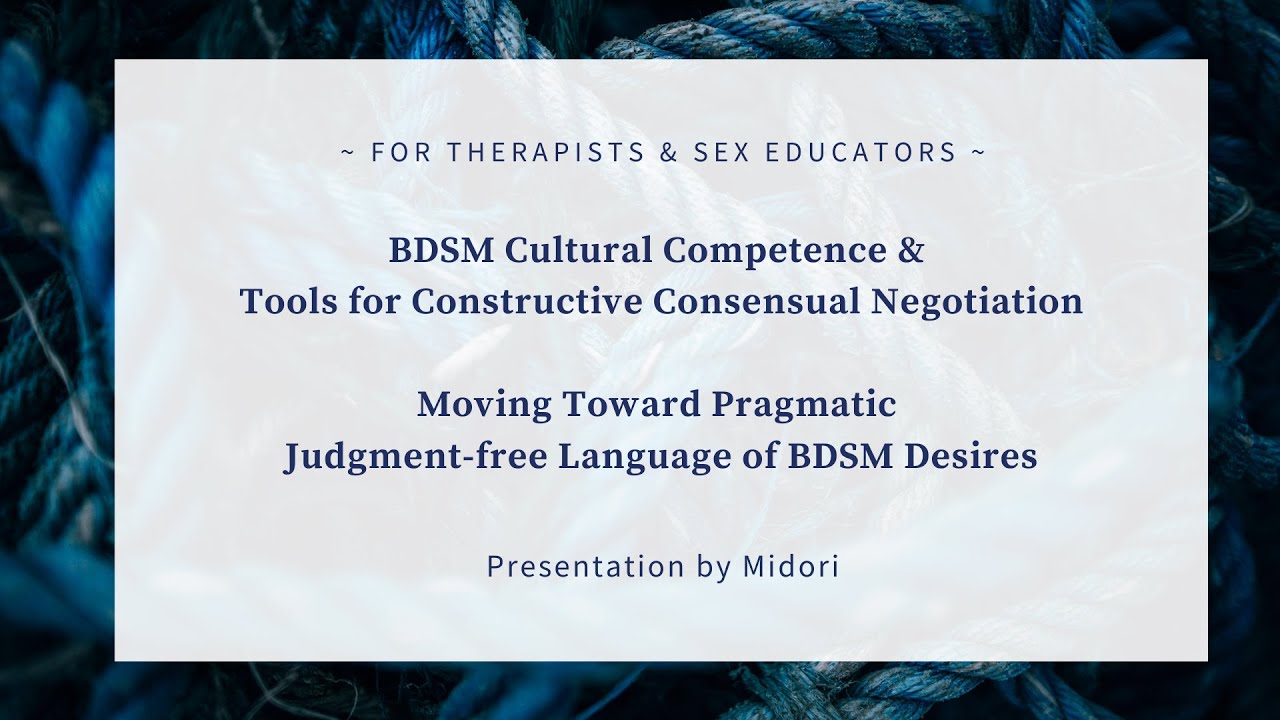 ~ FOR THERAPISTS & SEX EDUCATORS ~

BDSM Cultural Competence & Tools for Constructive Consensual Negotiation

Moving Toward Pragmatic Judgment-free Language of BDSM Desires

Presentation by Midori